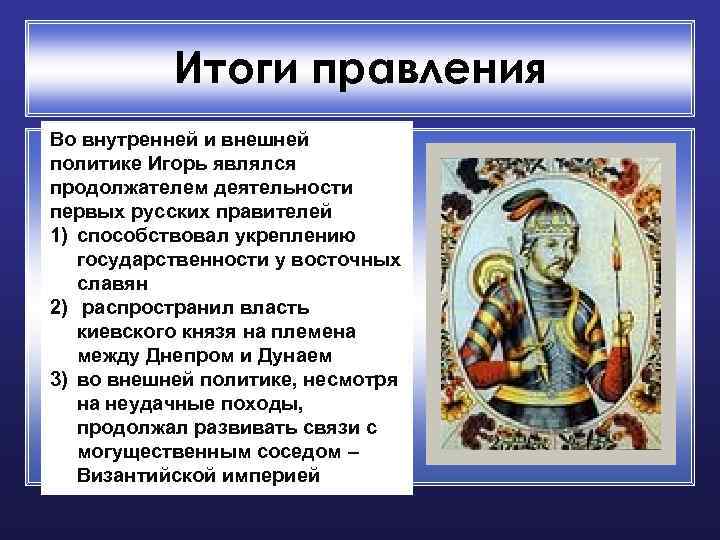 Итоги правления

Во внутренней и внешней политике Игорь являлся продолжателем деятельности первых русских правителей
1) способствовал укреплению государственности у восточных славян
2) распространил власть киевского князя на племена между Днепром и Дунаем
3) во внешней политике, несмотря на неудачные походы, продолжал развивать связи с могущественным соседом – Византийской империей